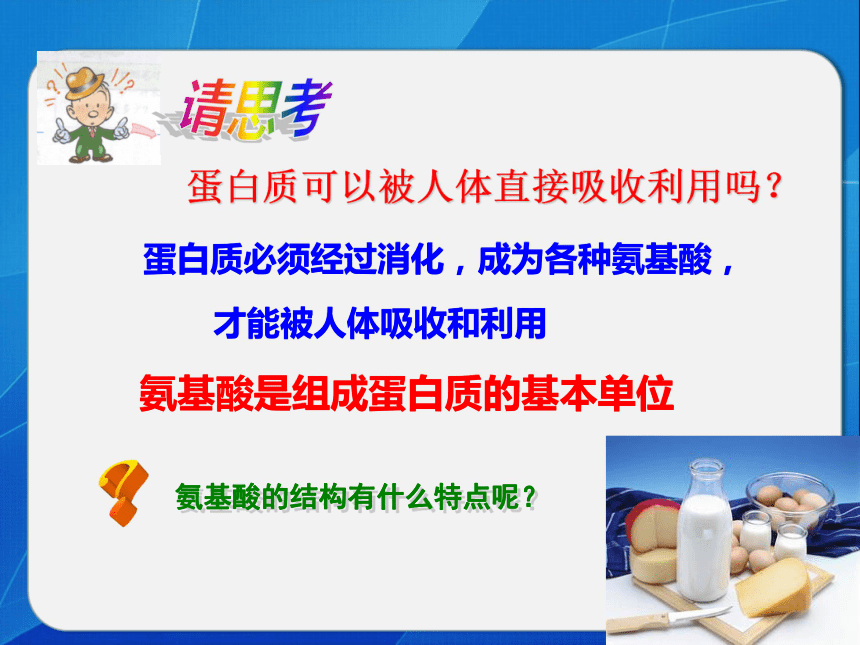 请思考

蛋白质可以被人体直接吸收利用吗？

蛋白质必须经过消化，成为各种氨基酸，才能被人体吸收和利用

氨基酸是组成蛋白质的基本单位

氨基酸的结构有什么特点呢？